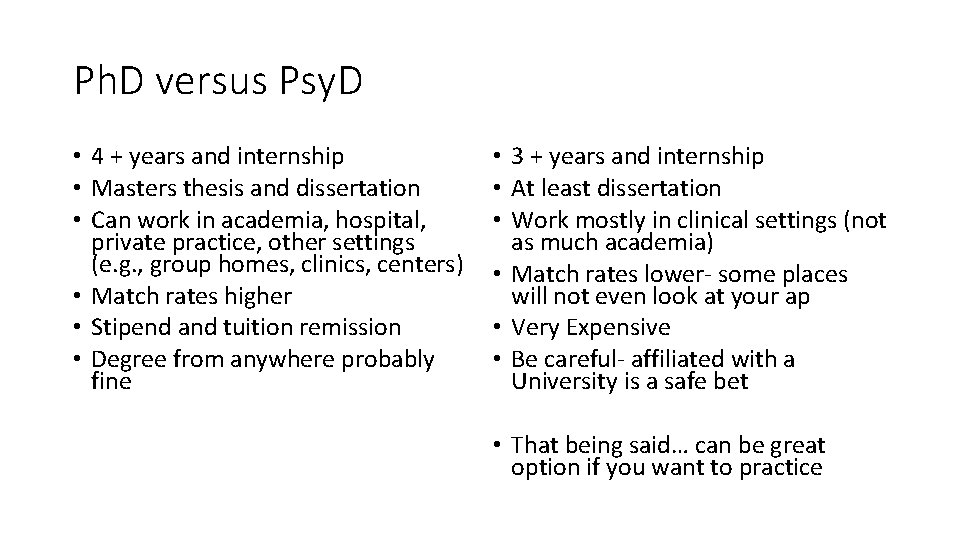 PhD versus PsyD

• 4 + years and internship
• Masters thesis and dissertation
• Can work in academia, hospital, private practice, other settings (e.g., group homes, clinics, centers)
• Match rates higher
• Stipend and tuition remission
• Degree from anywhere probably fine

• 3 + years and internship
• At least dissertation
• Work mostly in clinical settings (not as much academia)
• Match rates lower- some places will not even look at your ap
• Very Expensive
• Be careful- affiliated with a University is a safe bet

• That being said… can be great option if you want to practice